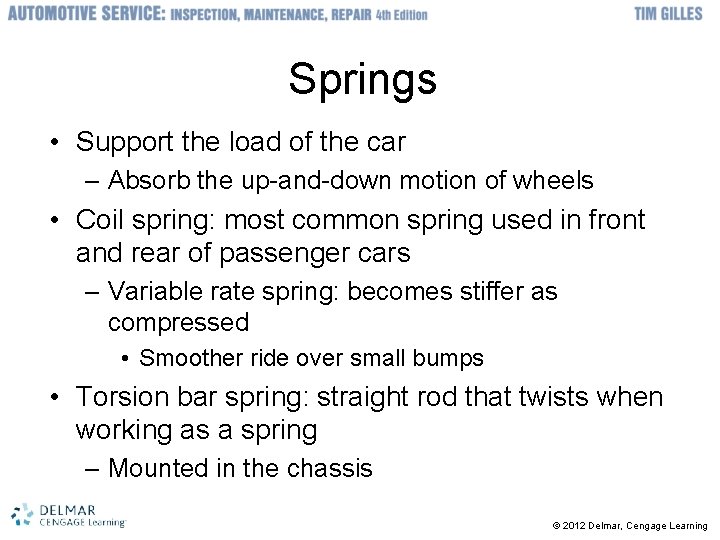 AUTOMOTIVE SERVICE: INSPECTION, MAINTENANCE, REPAIR 4th Edition

TIM GILLES

Springs

• Support the load of the car
  – Absorb the up-and-down motion of wheels
• Coil spring: most common spring used in front and rear of passenger cars
  – Variable rate spring: becomes stiffer as compressed
    • Smoother ride over small bumps
• Torsion bar spring: straight rod that twists when working as a spring
  – Mounted in the chassis

DELMAR CENGAGE Learning

© 2012 Delmar, Cengage Learning